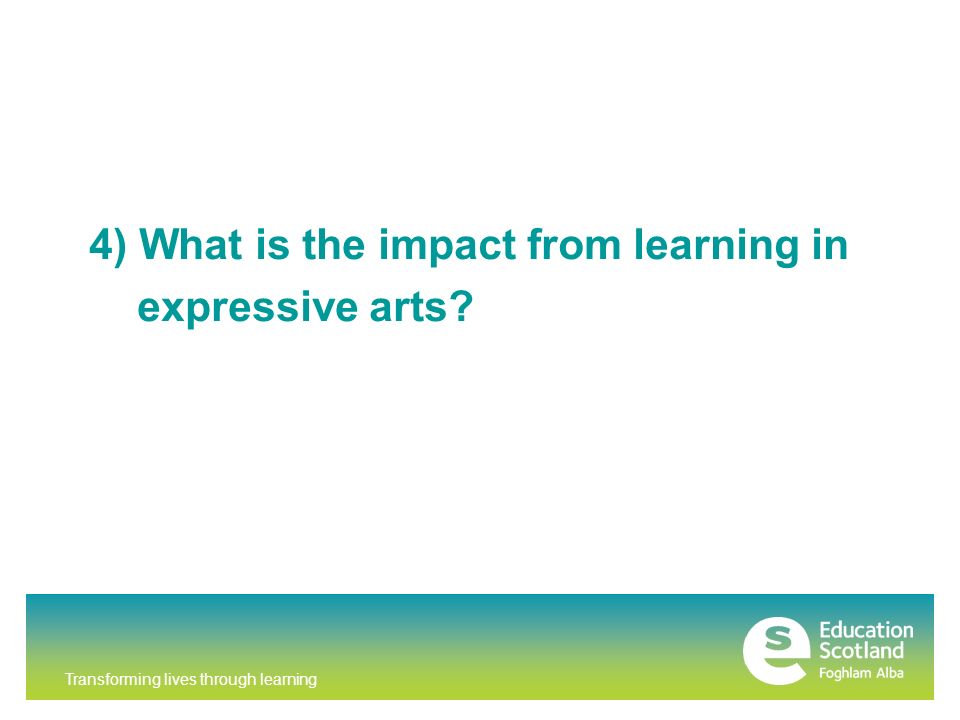 4) What is the impact from learning in expressive arts?

Transforming lives through learning

Education Scotland
Foghlam Alba